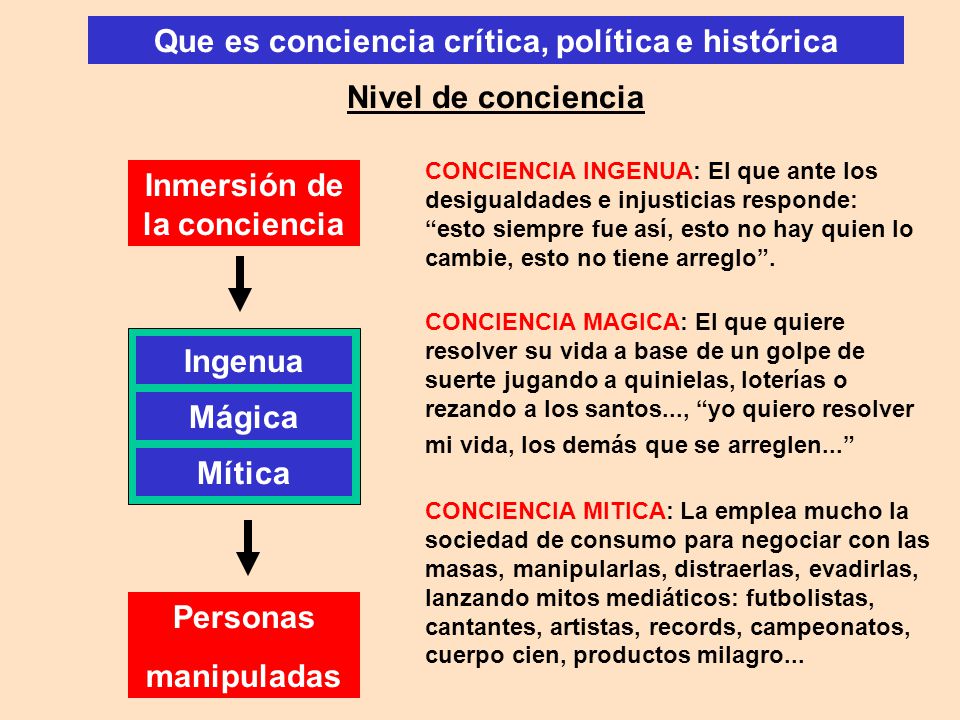 Que es conciencia crítica, política e histórica

Nivel de conciencia

Inmersión de la conciencia

Ingenua

Mágica

Mítica

Personas manipuladas

CONCIENCIA INGENUA: El que ante los desigualdades e injusticias responde: “esto siempre fue así, esto no hay quien lo cambie, esto no tiene arreglo”.

CONCIENCIA MAGICA: El que quiere resolver su vida a base de un golpe de suerte jugando a quinielas, loterías o rezando a los santos..., “yo quiero resolver mi vida, los demás que se arreglen...”

CONCIENCIA MITICA: La emplea mucho la sociedad de consumo para negociar con las masas, manipularlas, distraerlas, evadirlas, lanzando mitos mediáticos: futbolistas, cantantes, artistas, records, campeonatos, cuerpo cien, productos milagro...